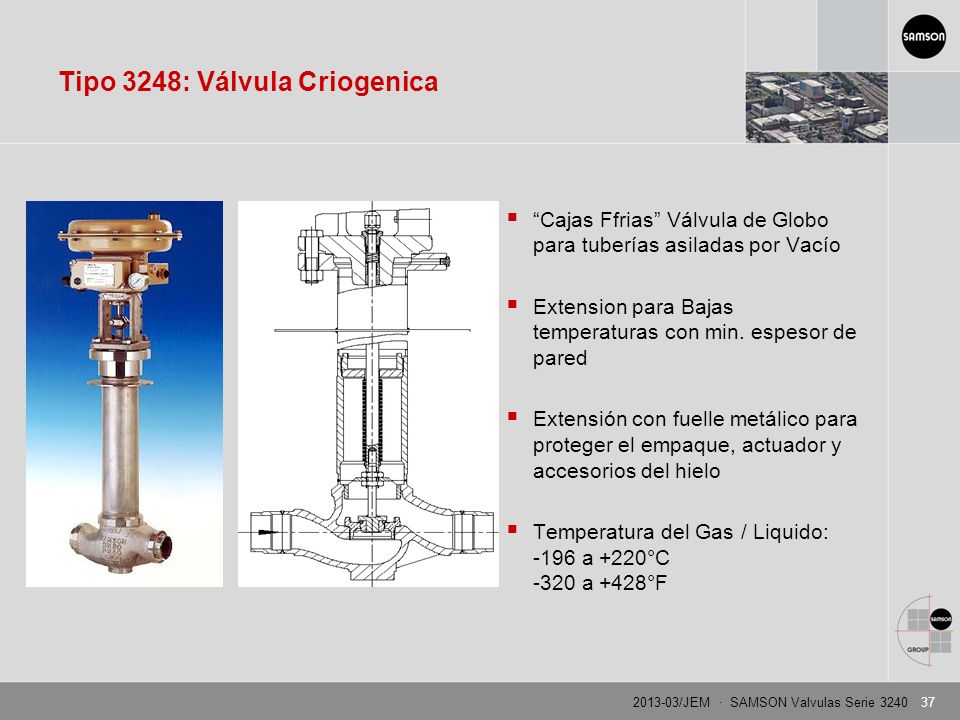 SAMSON

Tipo 3248: Válvula Criogenica

▪ “Cajas Ffrias” Válvula de Globo para tuberías asiladas por Vacío

▪ Extension para Bajas temperaturas con min. espesor de pared

▪ Extensión con fuelle metálico para proteger el empaque, actuador y accesorios del hielo

▪ Temperatura del Gas / Liquido:
-196 a +220°C
-320 a +428°F

SAMSON
GROUP

2013-03/JEM · SAMSON Valvulas Serie 3240 37